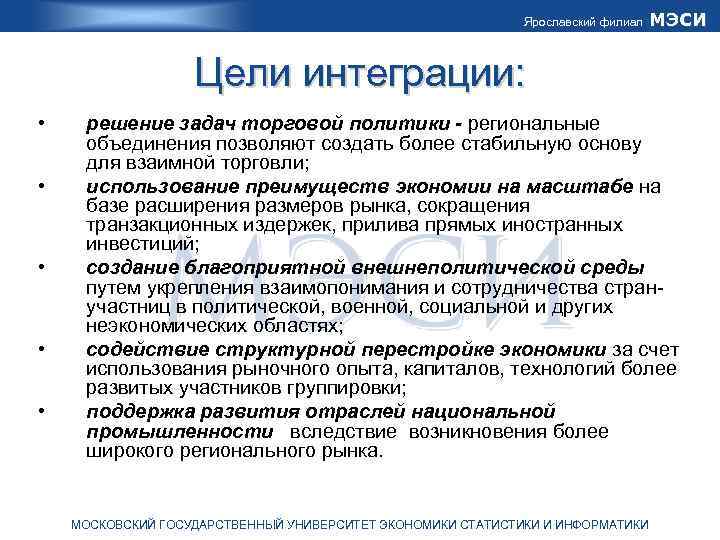 Ярославский филиал МЭСИ

Цели интеграции:

• решение задач торговой политики - региональные объединения позволяют создать более стабильную основу для взаимной торговли;
• использование преимуществ экономии на масштабе на базе расширения размеров рынка, сокращения транзакционных издержек, прилива прямых иностранных инвестиций;
• создание благоприятной внешнеполитической среды путем укрепления взаимопонимания и сотрудничества стран-участниц в политической, военной, социальной и других неэкономических областях;
• содействие структурной перестройке экономики за счет использования рыночного опыта, капиталов, технологий более развитых участников группировки;
• поддержка развития отраслей национальной промышленности вследствие возникновения более широкого регионального рынка.

МЭСИ

МОСКОВСКИЙ ГОСУДАРСТВЕННЫЙ УНИВЕРСИТЕТ ЭКОНОМИКИ СТАТИСТИКИ И ИНФОРМАТИКИ